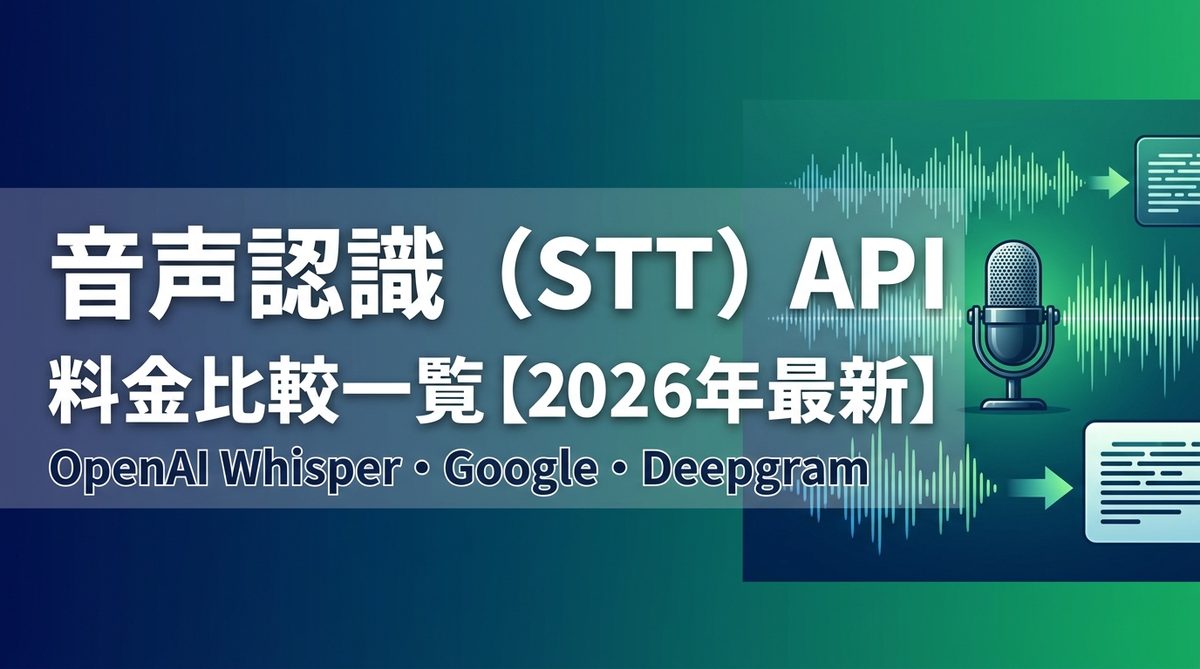 音声認識（STT）API
料金比較一覧【2026年最新】
OpenAI Whisper・Google・Deepgram